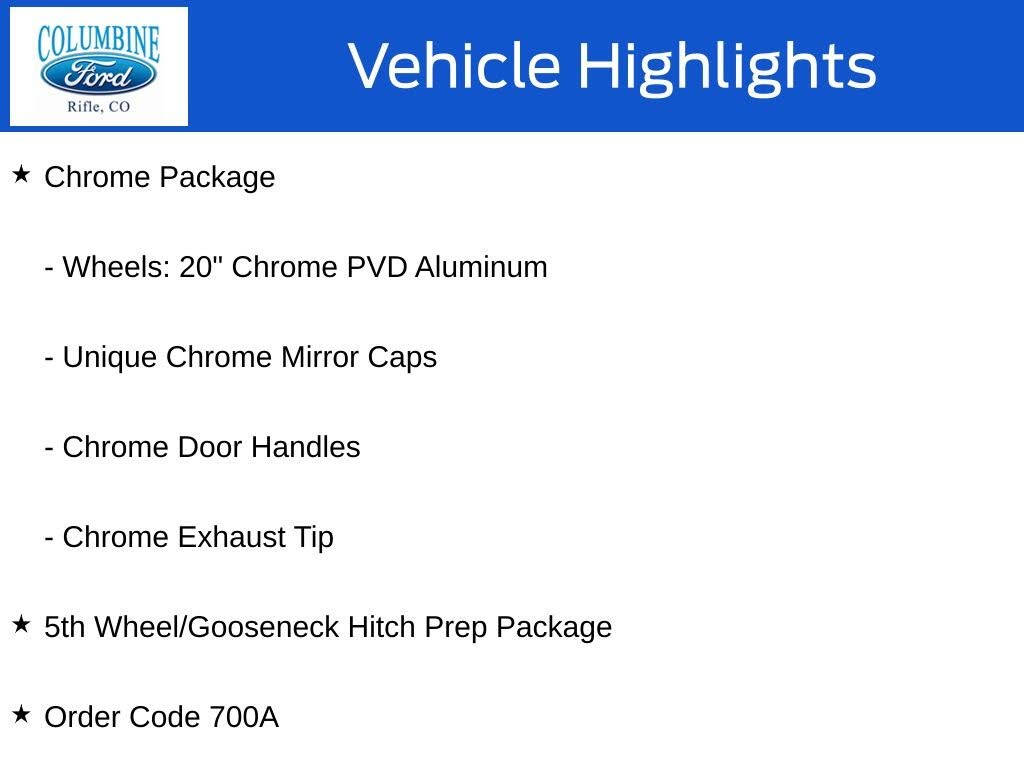 COLUMBINE
Ford
Rifle, CO

Vehicle Highlights

★ Chrome Package

- Wheels: 20" Chrome PVD Aluminum

- Unique Chrome Mirror Caps

- Chrome Door Handles

- Chrome Exhaust Tip

★ 5th Wheel/Gooseneck Hitch Prep Package

★ Order Code 700A